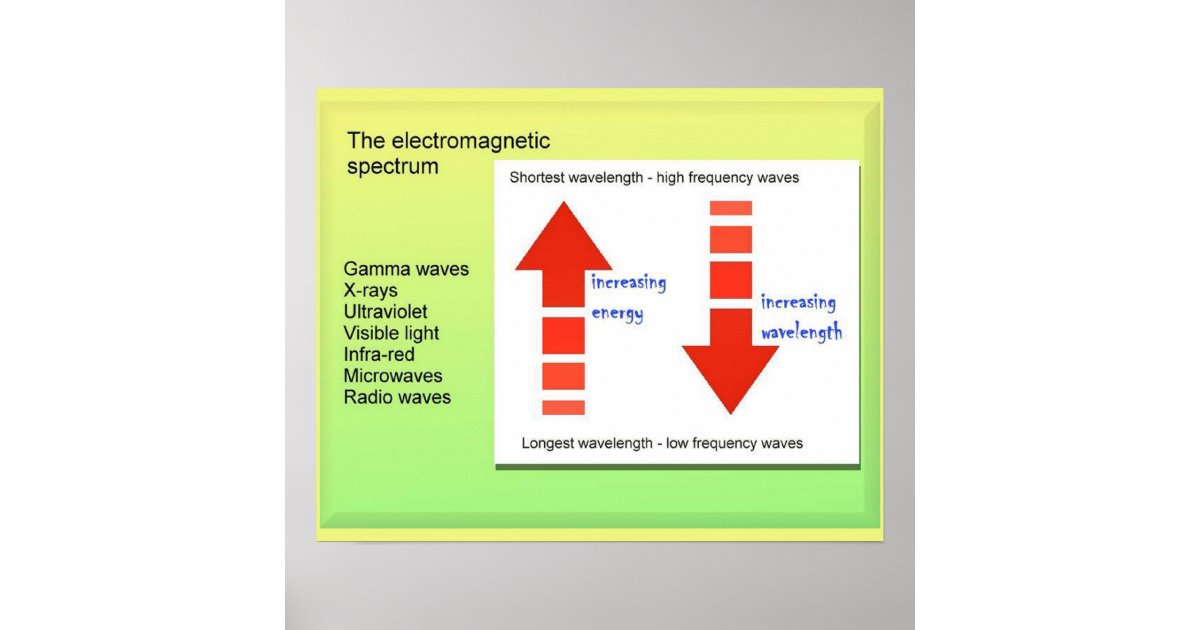 The electromagnetic spectrum

Gamma waves
X-rays
Ultraviolet
Visible light
Infra-red
Microwaves
Radio waves

Shortest wavelength - high frequency waves

increasing energy

increasing wavelength

Longest wavelength - low frequency waves